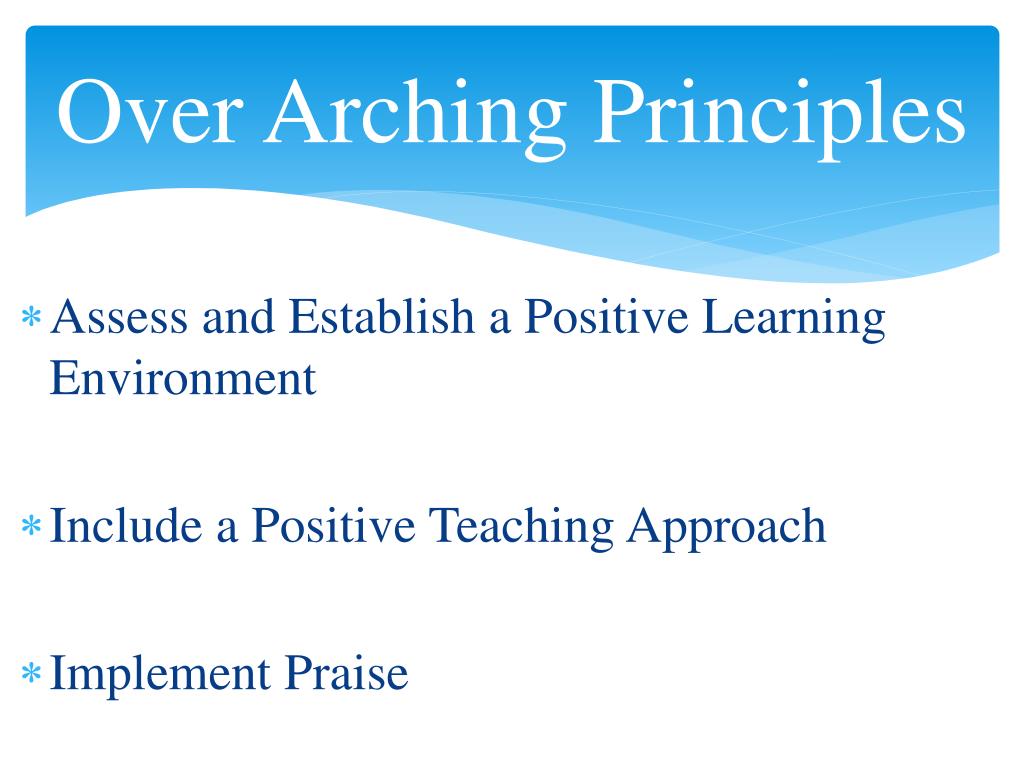 Over Arching Principles

* Assess and Establish a Positive Learning Environment

* Include a Positive Teaching Approach

* Implement Praise